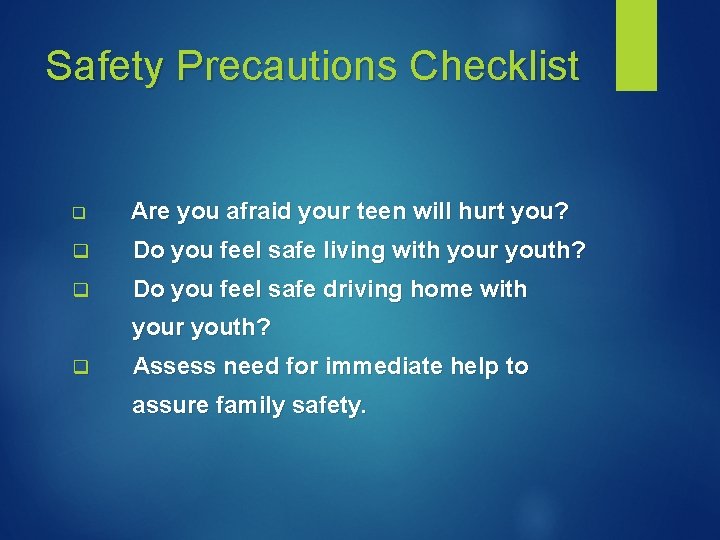 Safety Precautions Checklist

❑ Are you afraid your teen will hurt you?

❑ Do you feel safe living with your youth?

❑ Do you feel safe driving home with your youth?

❑ Assess need for immediate help to assure family safety.